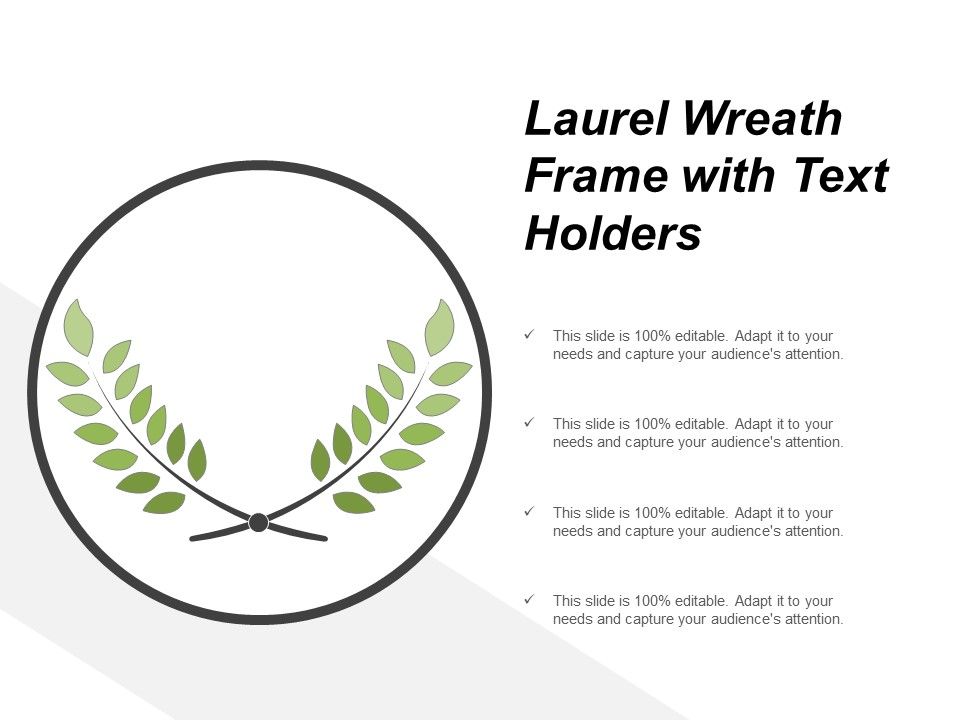 Laurel Wreath Frame with Text Holders

✓ This slide is 100% editable. Adapt it to your needs and capture your audience's attention.

✓ This slide is 100% editable. Adapt it to your needs and capture your audience's attention.

✓ This slide is 100% editable. Adapt it to your needs and capture your audience's attention.

✓ This slide is 100% editable. Adapt it to your needs and capture your audience's attention.